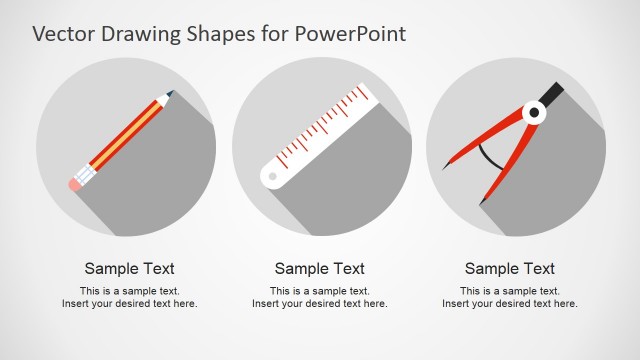 Vector Drawing Shapes for PowerPoint

Sample Text

This is a sample text.
Insert your desired text here.

Sample Text

This is a sample text.
Insert your desired text here.

Sample Text

This is a sample text.
Insert your desired text here.